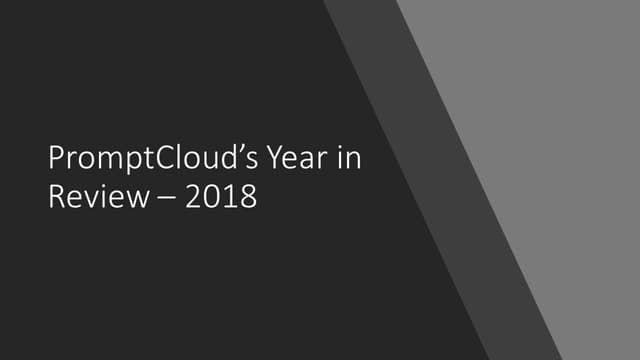 PromptCloud’s Year in Review – 2018